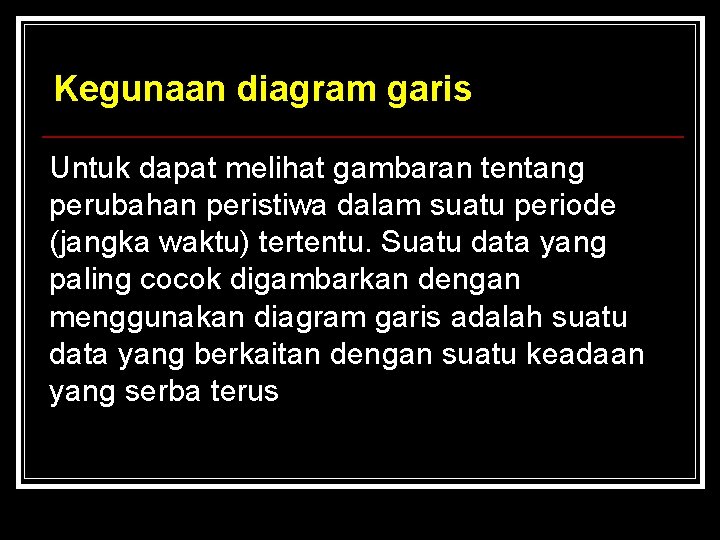 Kegunaan diagram garis

Untuk dapat melihat gambaran tentang perubahan peristiwa dalam suatu periode (jangka waktu) tertentu. Suatu data yang paling cocok digambarkan dengan menggunakan diagram garis adalah suatu data yang berkaitan dengan suatu keadaan yang serba terus